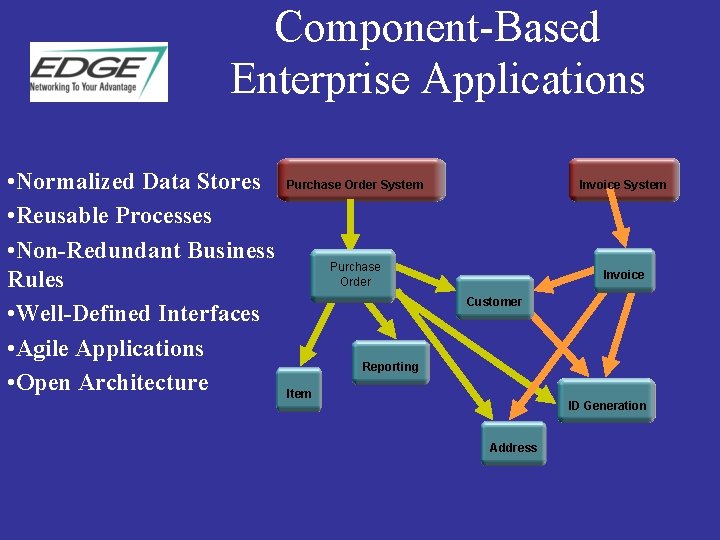 EDGE
Networking To Your Advantage

Component-Based Enterprise Applications

•Normalized Data Stores
•Reusable Processes
•Non-Redundant Business Rules
•Well-Defined Interfaces
•Agile Applications
•Open Architecture

Purchase Order System
Invoice System
Purchase Order
Invoice
Customer
Reporting
Item
ID Generation
Address